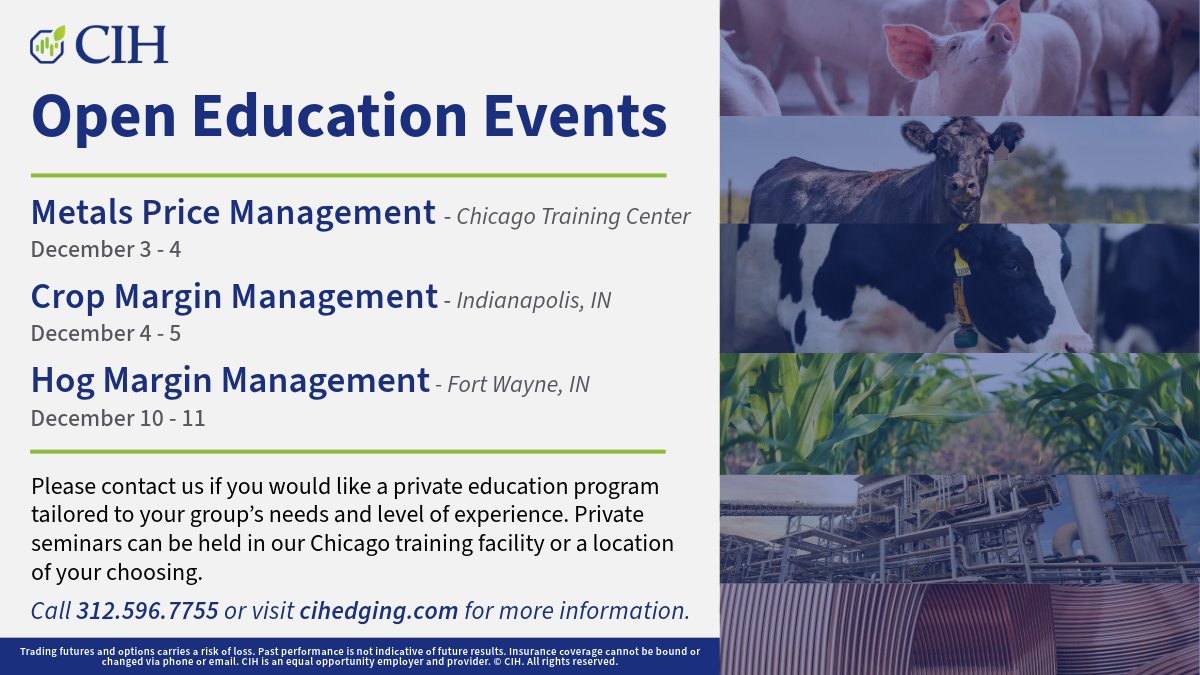 CIH

Open Education Events

Metals Price Management - Chicago Training Center
December 3 - 4

Crop Margin Management - Indianapolis, IN
December 4 - 5

Hog Margin Management - Fort Wayne, IN
December 10 - 11

Please contact us if you would like a private education program tailored to your group's needs and level of experience. Private seminars can be held in our Chicago training facility or a location of your choosing.

Call 312.596.7755 or visit cihedging.com for more information.

Trading futures and options carries a risk of loss. Past performance is not indicative of future results. Insurance coverage cannot be bound or changed via phone or email. CIH is an equal opportunity employer and provider. © CIH. All rights reserved.